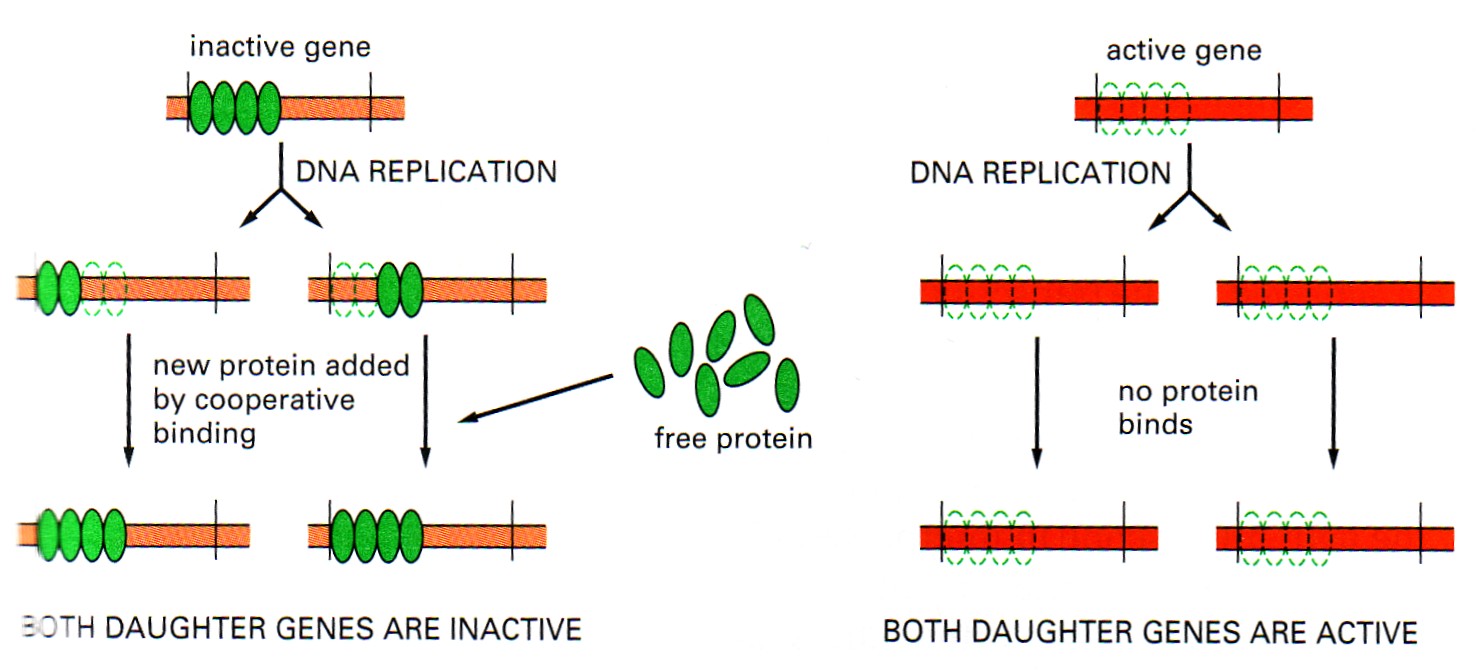 inactive gene

DNA REPLICATION

new protein added by cooperative binding

free protein

BOTH DAUGHTER GENES ARE INACTIVE

active gene

DNA REPLICATION

no protein binds

BOTH DAUGHTER GENES ARE ACTIVE